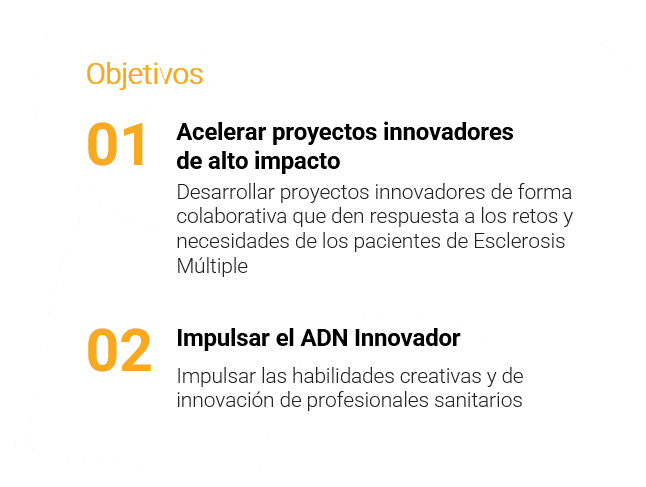 Objetivos

01

Acelerar proyectos innovadores de alto impacto

Desarrollar proyectos innovadores de forma colaborativa que den respuesta a los retos y necesidades de los pacientes de Esclerosis Múltiple

02

Impulsar el ADN Innovador

Impulsar las habilidades creativas y de innovación de profesionales sanitarios